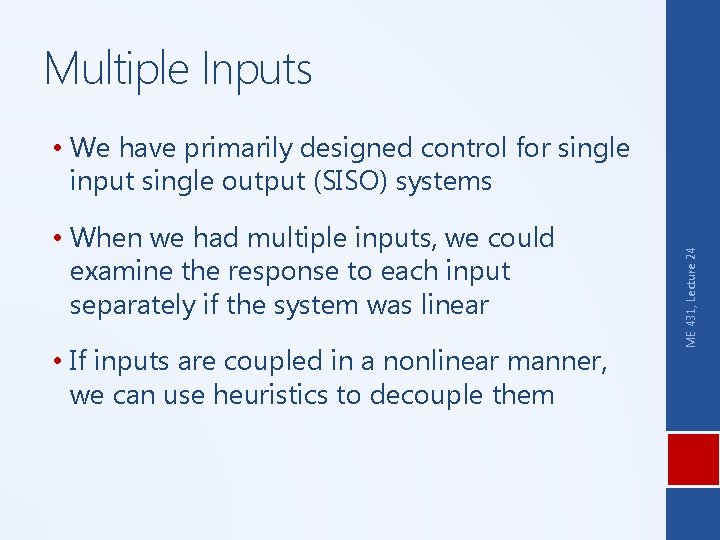 Multiple Inputs

• We have primarily designed control for single input single output (SISO) systems

• When we had multiple inputs, we could examine the response to each input separately if the system was linear

• If inputs are coupled in a nonlinear manner, we can use heuristics to decouple them

ME 431, Lecture 24